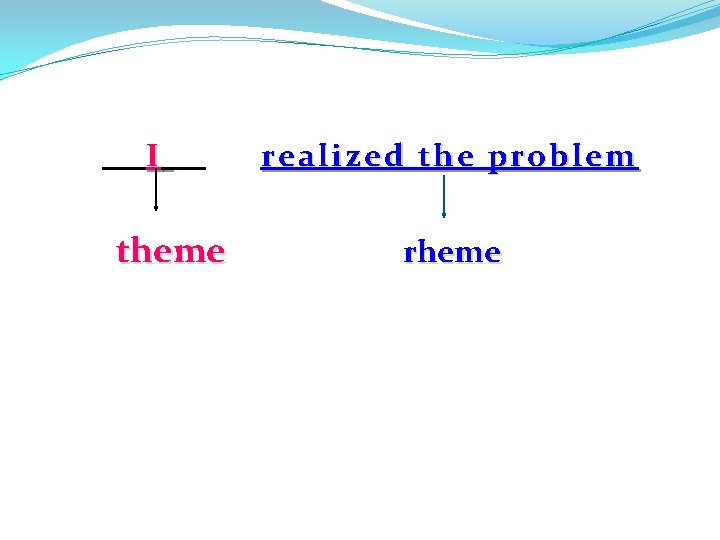 I realized the problem

theme rheme